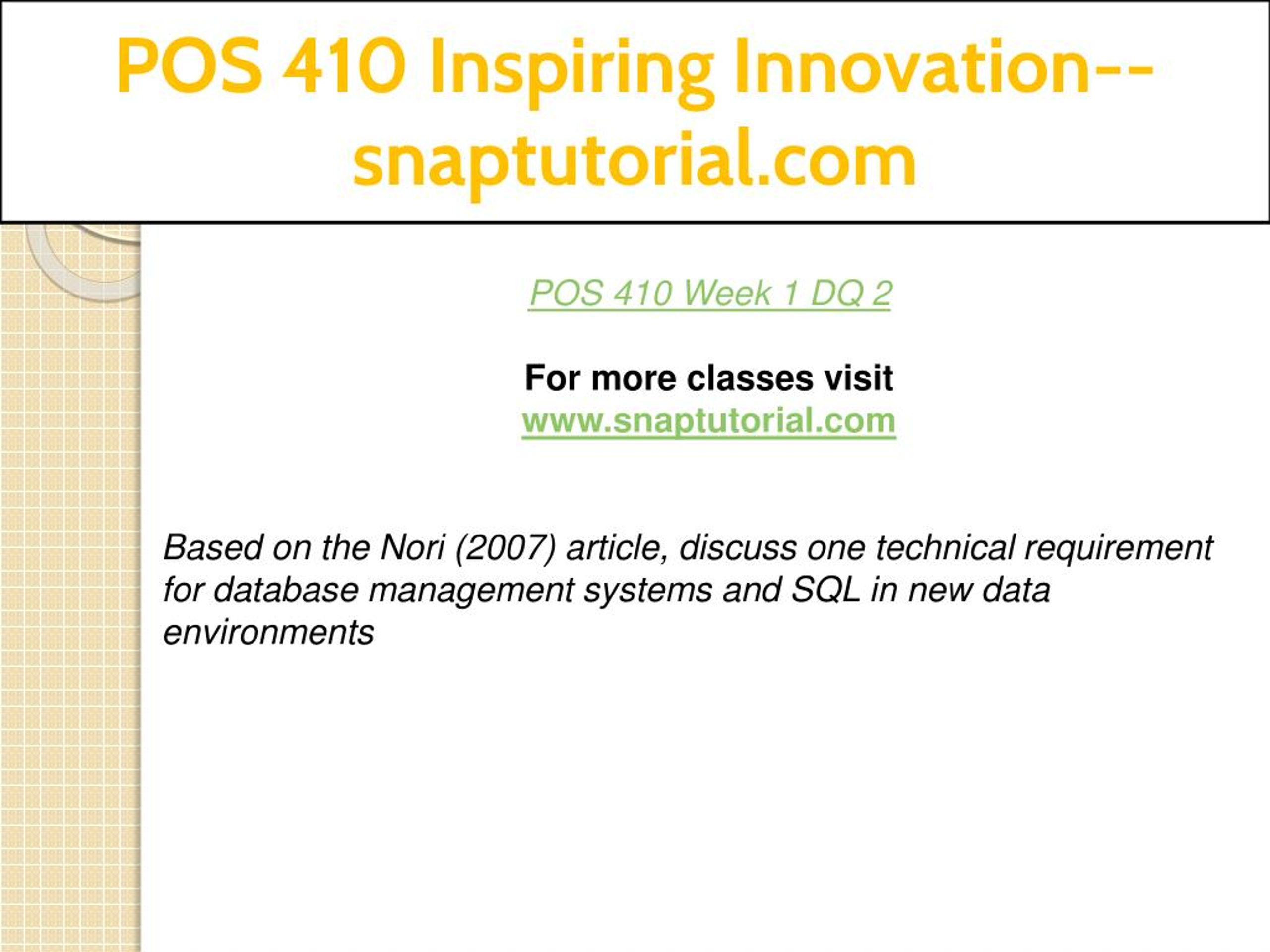 POS 410 Inspiring Innovation--snaptutorial.com

POS 410 Week 1 DQ 2

For more classes visit
www.snaptutorial.com

Based on the Nori (2007) article, discuss one technical requirement for database management systems and SQL in new data environments